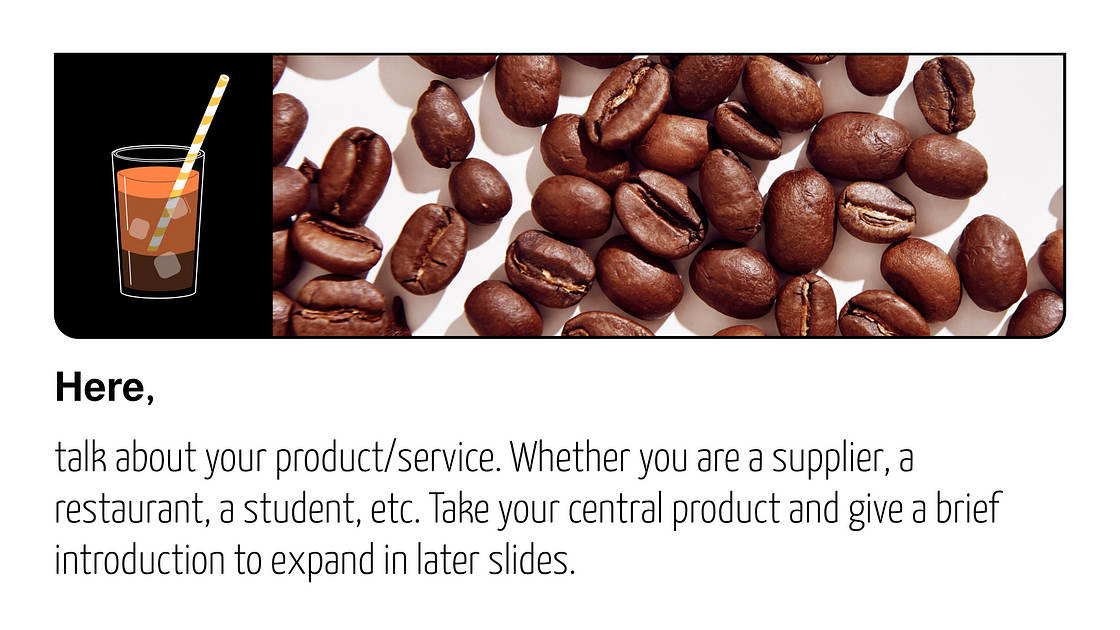 Here,

talk about your product/service. Whether you are a supplier, a restaurant, a student, etc. Take your central product and give a brief introduction to expand in later slides.